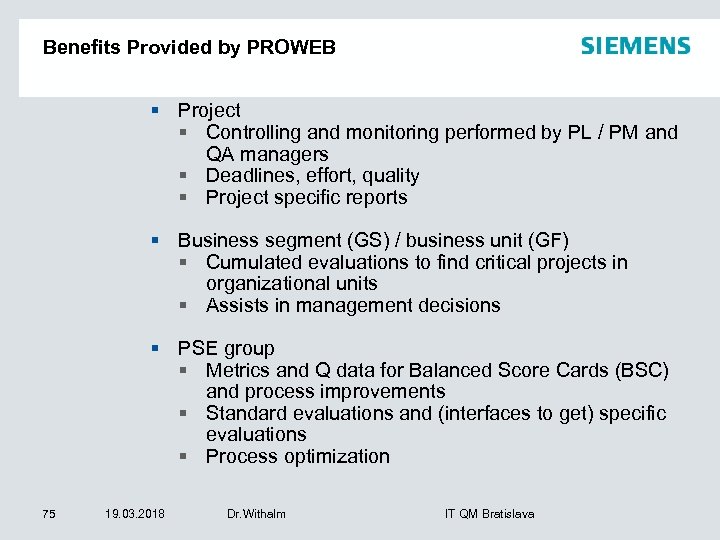 Benefits Provided by PROWEB

SIEMENS

- Project
  - Controlling and monitoring performed by PL / PM and QA managers
  - Deadlines, effort, quality
  - Project specific reports

- Business segment (GS) / business unit (GF)
  - Cumulated evaluations to find critical projects in organizational units
  - Assists in management decisions

- PSE group
  - Metrics and Q data for Balanced Score Cards (BSC) and process improvements
  - Standard evaluations and (interfaces to get) specific evaluations
  - Process optimization

75 19.03.2018 Dr.Withalm IT QM Bratislava